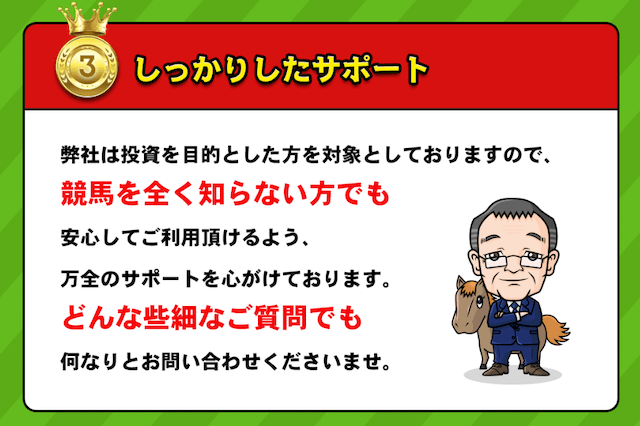 3

しっかりしたサポート

弊社は投資を目的とした方を対象としておりますので、

競馬を全く知らない方でも

安心してご利用頂けるよう、

万全のサポートを心がけております。

どんな些細なご質問でも

何なりとお問い合わせくださいませ。